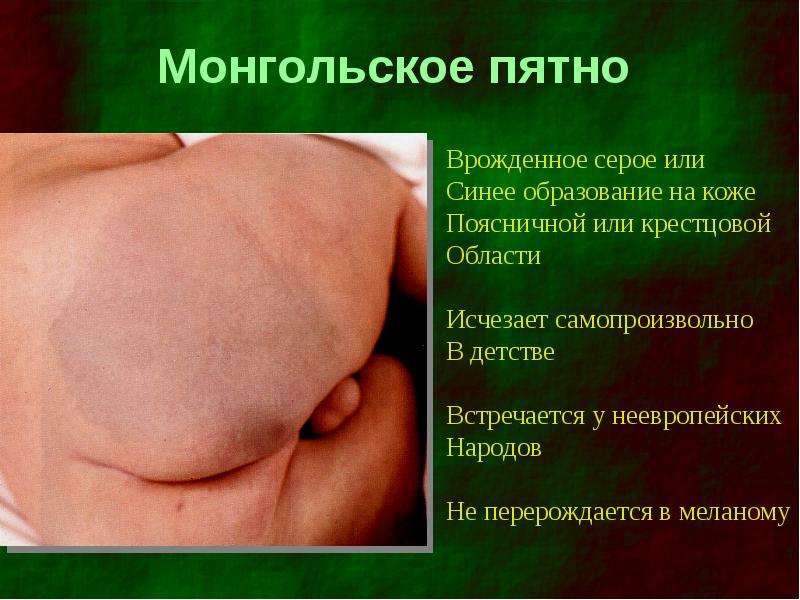 Монгольское пятно

Врожденное серое или Синее образование на коже Поясничной или крестцовой Области

Исчезает самопроизвольно В детстве

Встречается у неевропейских Народов

Не перерождается в меланому